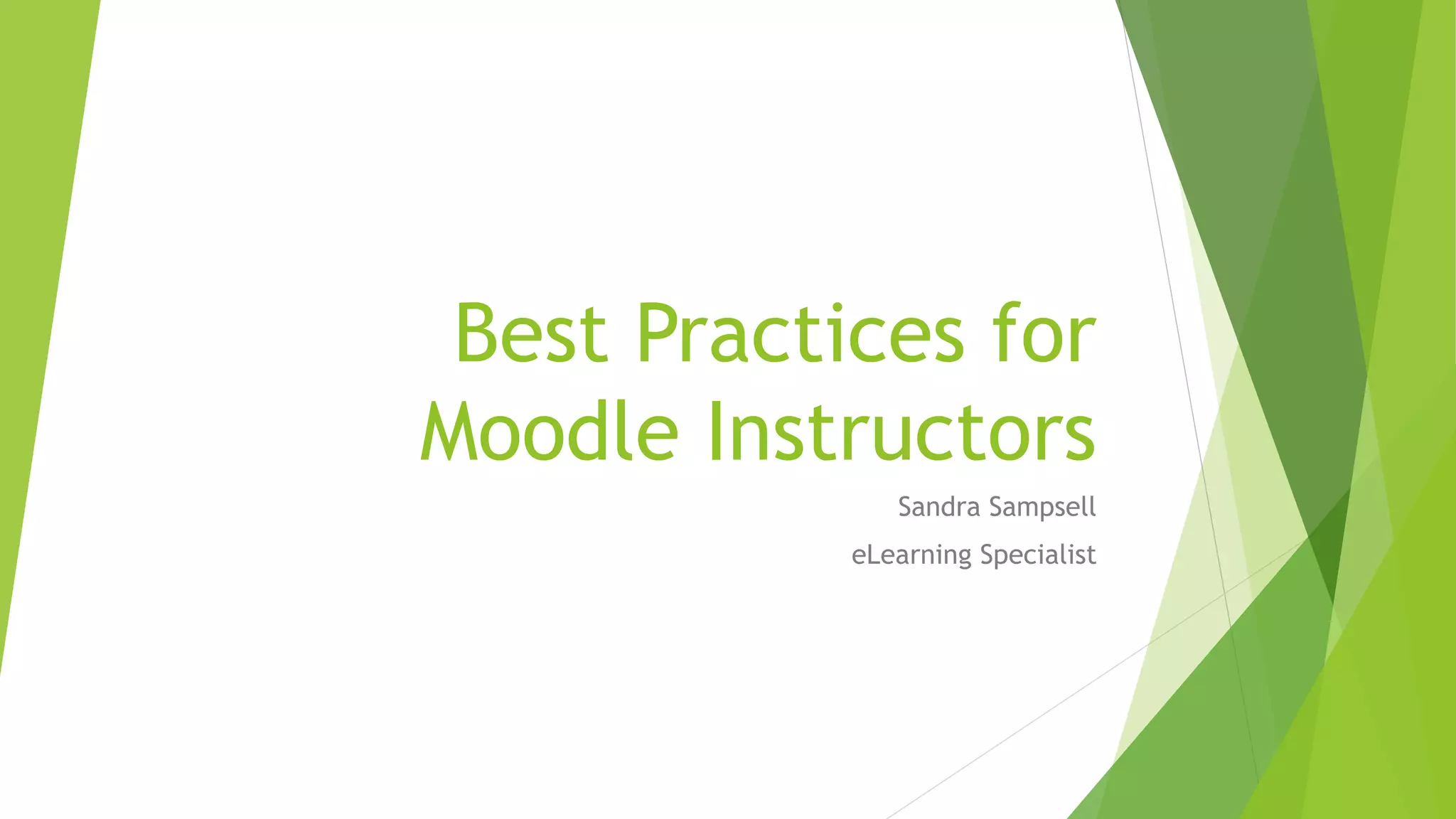 Best Practices for Moodle Instructors

Sandra Sampsell

eLearning Specialist